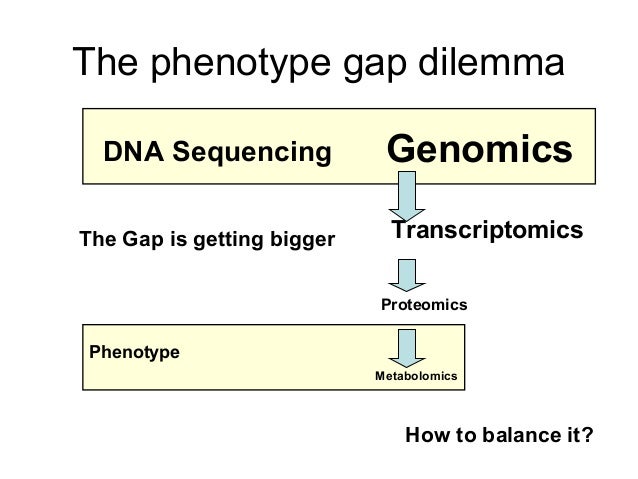 The phenotype gap dilemma

DNA Sequencing

Genomics

The Gap is getting bigger

Transcriptomics

Proteomics

Phenotype

Metabolomics

How to balance it?